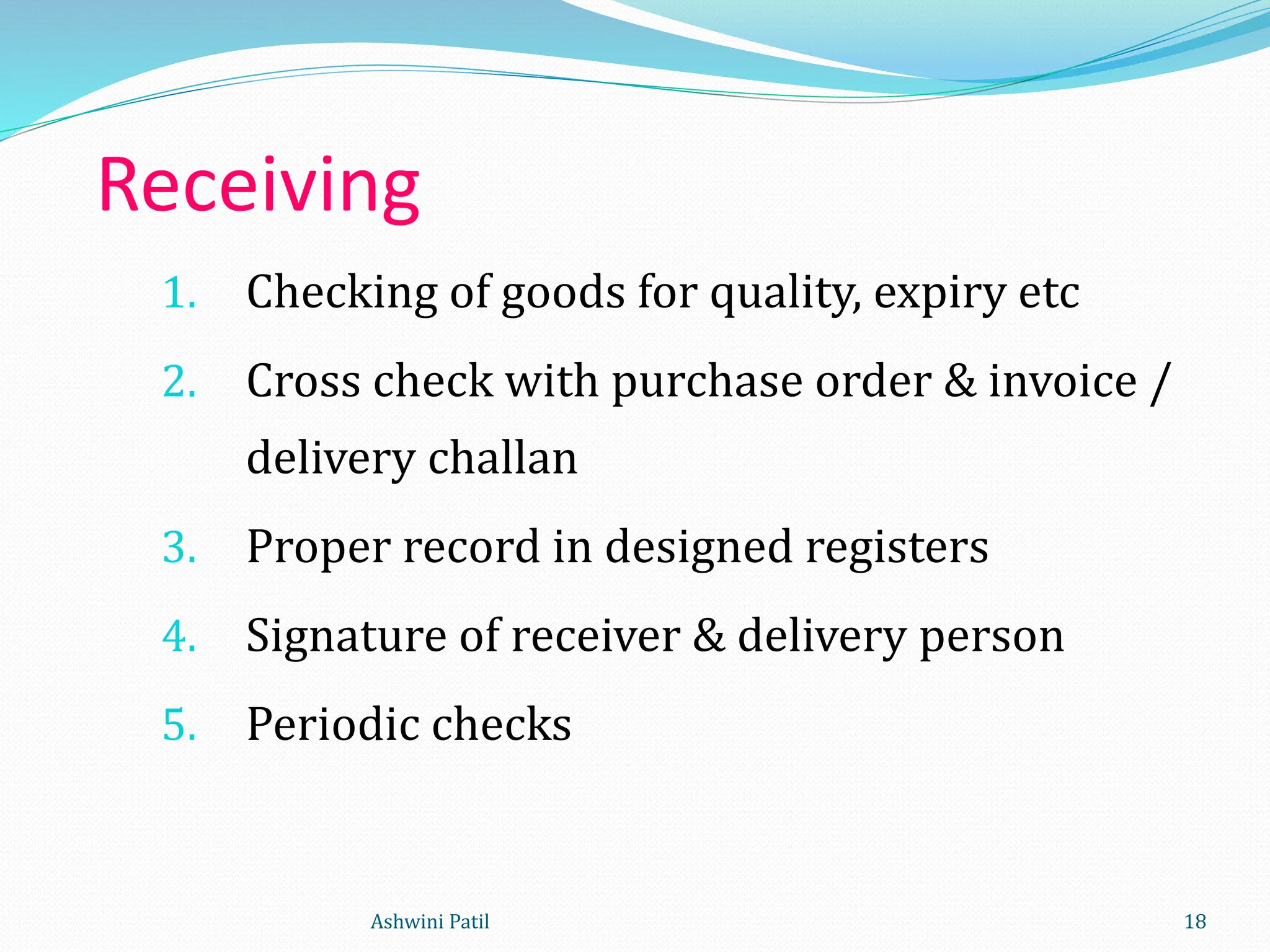 Receiving

1. Checking of goods for quality, expiry etc
2. Cross check with purchase order & invoice / delivery challan
3. Proper record in designed registers
4. Signature of receiver & delivery person
5. Periodic checks

Ashwini Patil

18